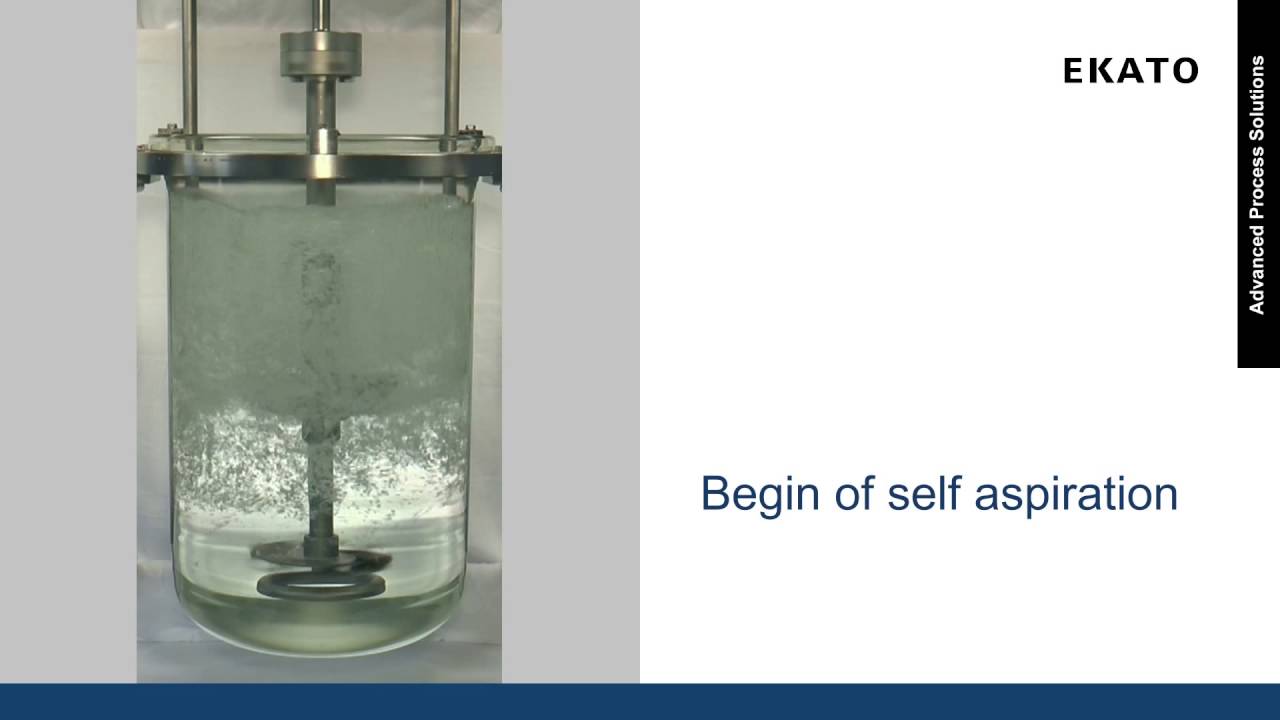 EKATO

Advanced Process Solutions

Begin of self aspiration